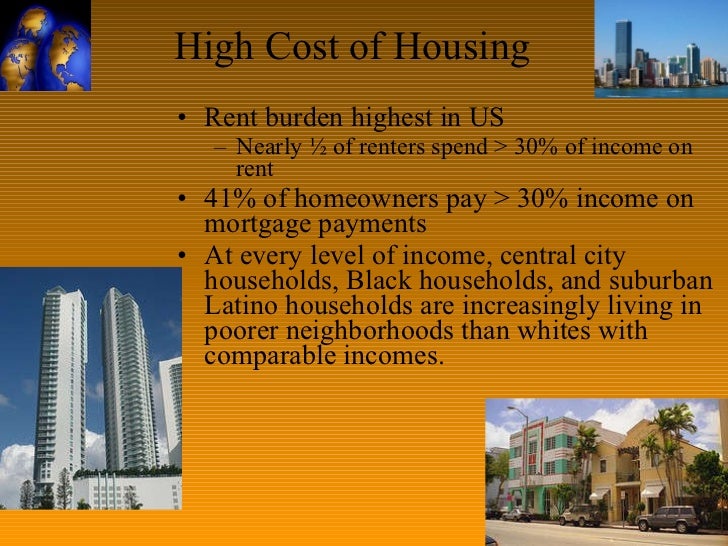 High Cost of Housing

• Rent burden highest in US
 – Nearly ½ of renters spend > 30% of income on rent
• 41% of homeowners pay > 30% income on mortgage payments
• At every level of income, central city households, Black households, and suburban Latino households are increasingly living in poorer neighborhoods than whites with comparable incomes.